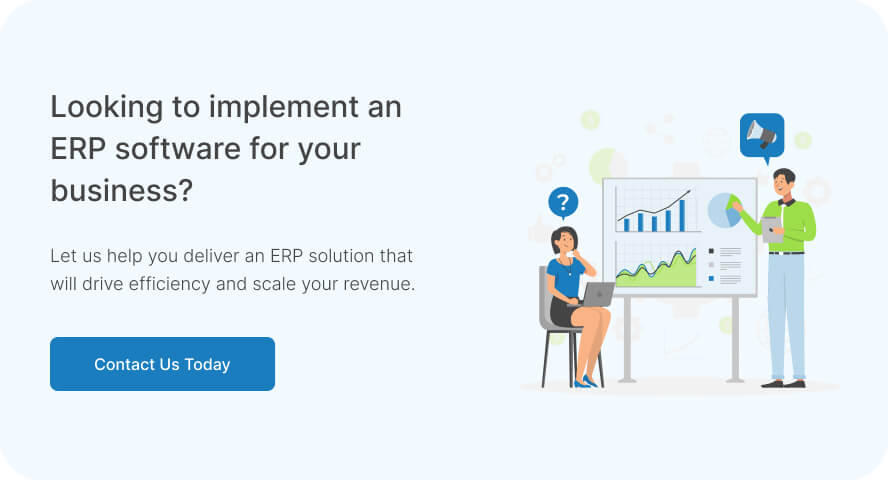 Looking to implement an ERP software for your business?

Let us help you deliver an ERP solution that will drive efficiency and scale your revenue.

Contact Us Today

?